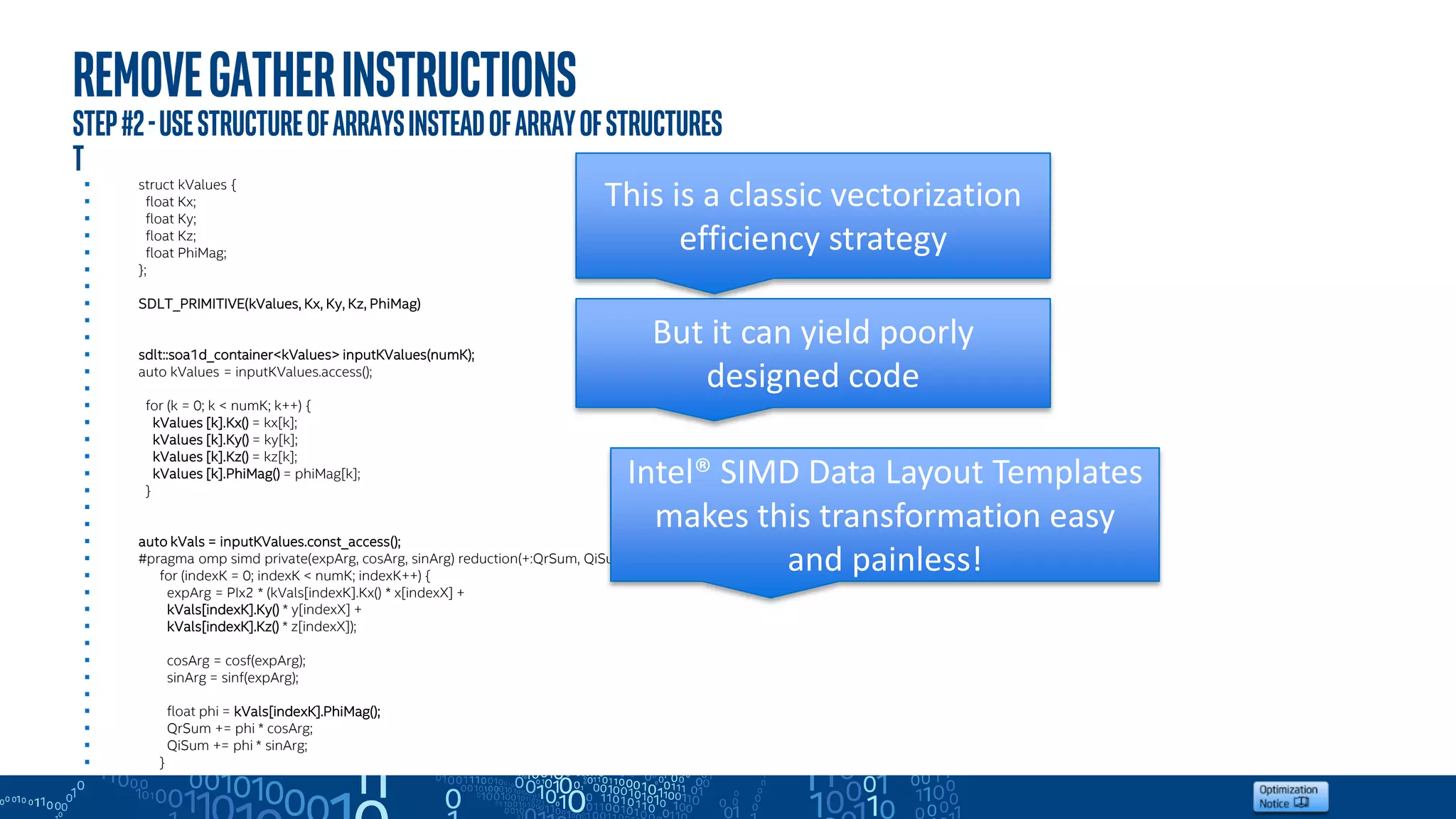 REMOVE GATHER INSTRUCTIONS

STEP #2 - USE STRUCTURE OF ARRAYS INSTEAD OF ARRAY OF STRUCTURES

T

struct kValues {
float Kx;
float Ky;
float Kz;
float PhiMag;
};

SDLT_PRIMITIVE(kValues, Kx, Ky, Kz, PhiMag)

sdlt::soa1d_container<kValues> inputKValues(numK);
auto kValues = inputKValues.access();

for (k = 0; k < numK; k++) {
kValues [k].Kx() = kx[k];
kValues [k].Ky() = ky[k];
kValues [k].Kz() = kz[k];
kValues [k].PhiMag() = phiMag[k];
}

auto kVals = inputKValues.const_access();
#pragma omp simd private(expArg, cosArg, sinArg) reduction(+:QrSum, QiSu
for (indexK = 0; indexK < numK; indexK++) {
expArg = PIx2 * (kVals[indexK].Kx() * x[indexX] +
kVals[indexK].Ky() * y[indexX] +
kVals[indexK].Kz() * z[indexX]);

cosArg = cosf(expArg);
sinArg = sinf(expArg);

float phi = kVals[indexK].PhiMag();
QrSum += phi * cosArg;
QiSum += phi * sinArg;
}

This is a classic vectorization efficiency strategy

But it can yield poorly designed code

Intel® SIMD Data Layout Templates makes this transformation easy and painless!

Optimization Notice